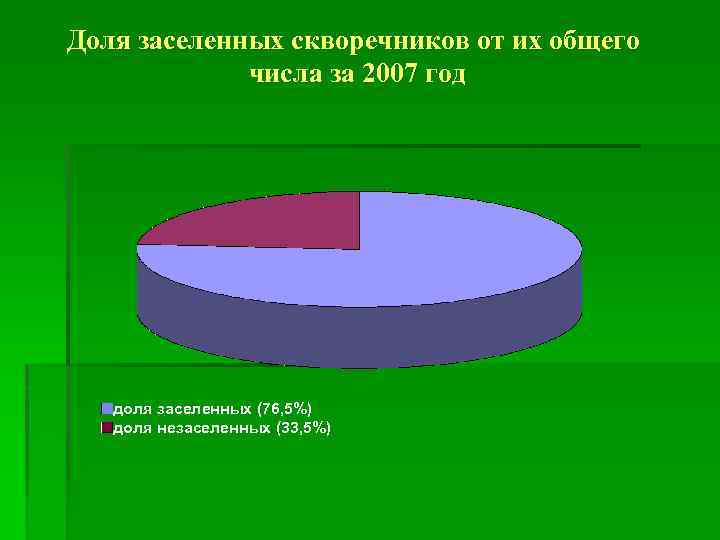 Доля заселенных скворечников от их общего числа за 2007 год

доля заселенных (76,5%)
доля незаселенных (33,5%)